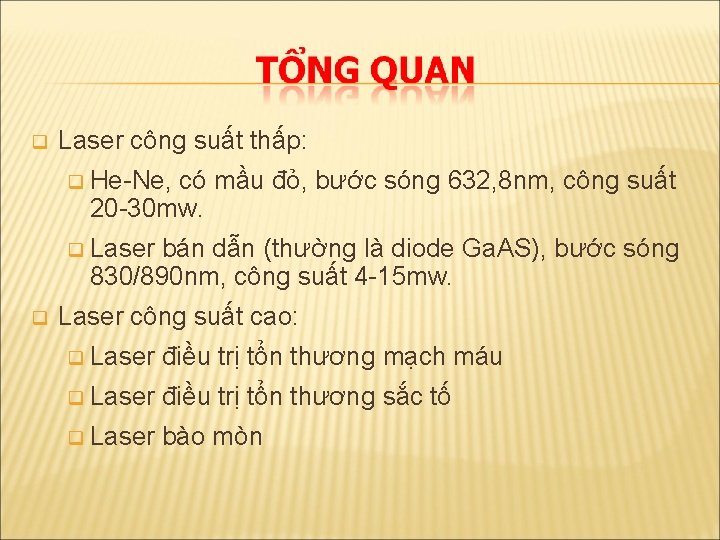 TỔNG QUAN

Laser công suất thấp:

He-Ne, có mầu đỏ, bước sóng 632,8nm, công suất 20-30mw.

Laser bán dẫn (thường là diode GaAS), bước sóng 830/890nm, công suất 4-15mw.

Laser công suất cao:

Laser điều trị tổn thương mạch máu

Laser điều trị tổn thương sắc tố

Laser bào mòn